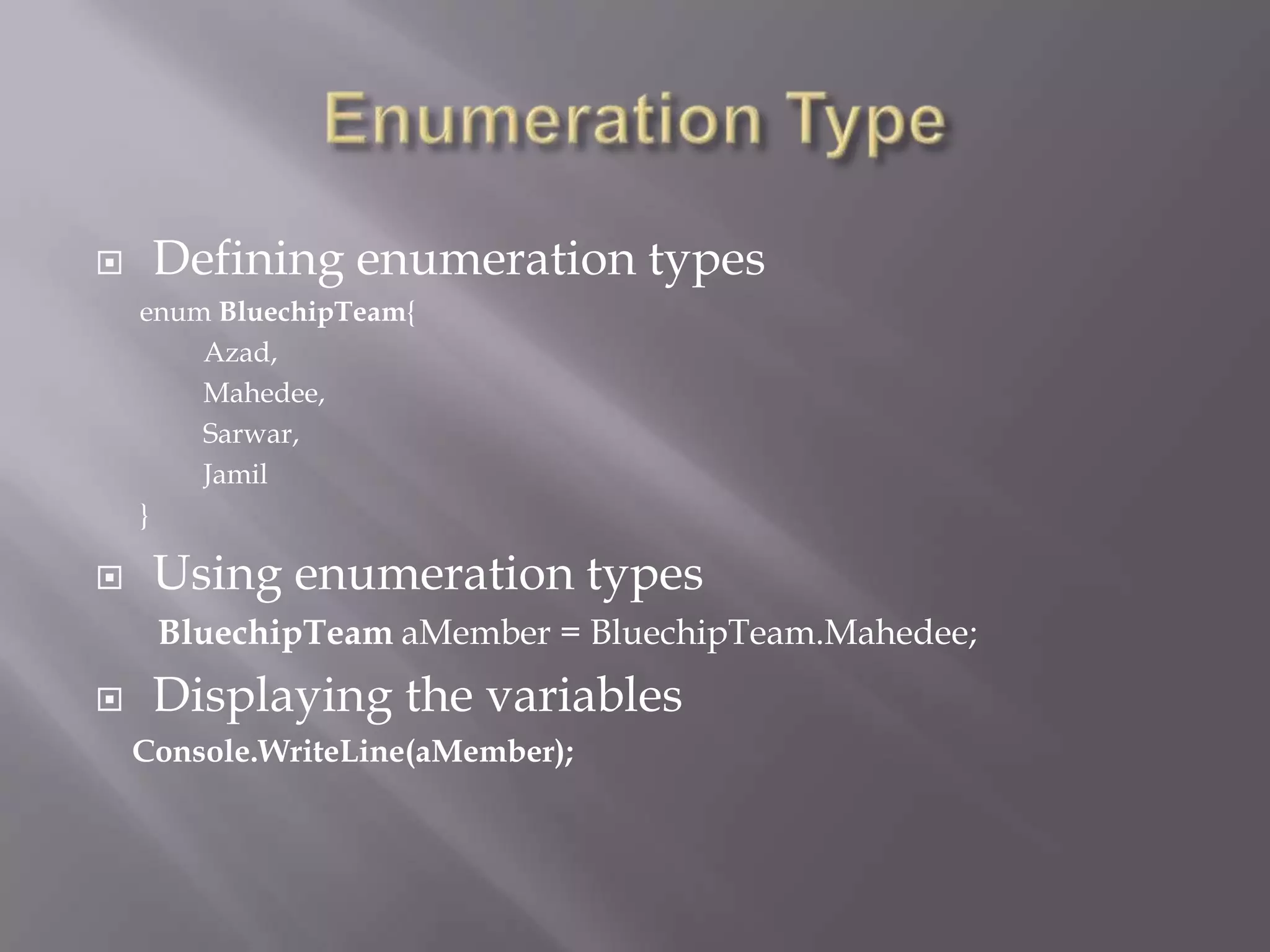 Enumeration Type

Defining enumeration types

enum BluechipTeam{
Azad,
Mahedee,
Sarwar,
Jamil
}

Using enumeration types

BluechipTeam aMember = BluechipTeam.Mahedee;

Displaying the variables

Console.WriteLine(aMember);